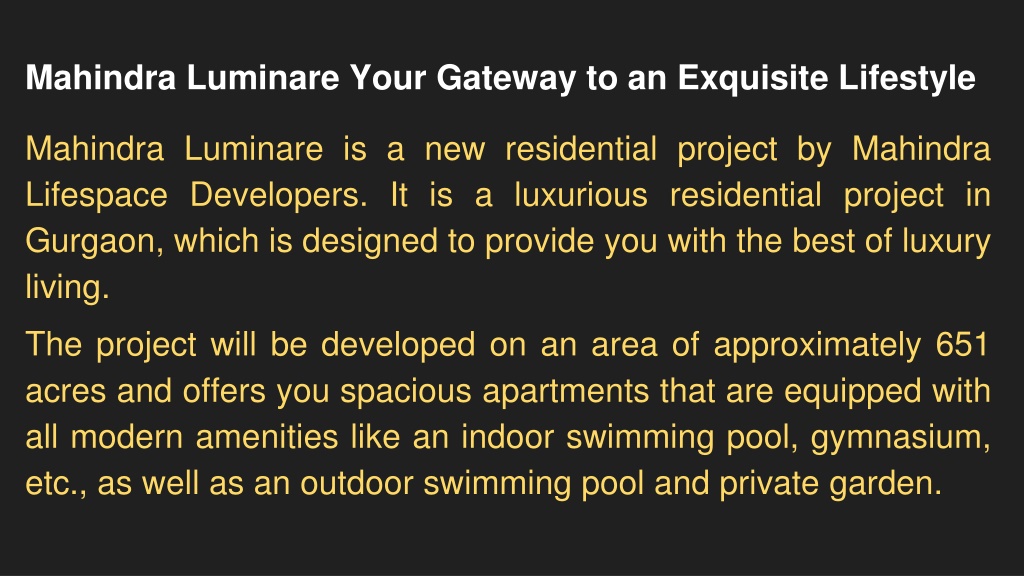 Mahindra Luminare Your Gateway to an Exquisite Lifestyle

Mahindra Luminare is a new residential project by Mahindra Lifespace Developers. It is a luxurious residential project in Gurgaon, which is designed to provide you with the best of luxury living.

The project will be developed on an area of approximately 651 acres and offers you spacious apartments that are equipped with all modern amenities like an indoor swimming pool, gymnasium, etc., as well as an outdoor swimming pool and private garden.